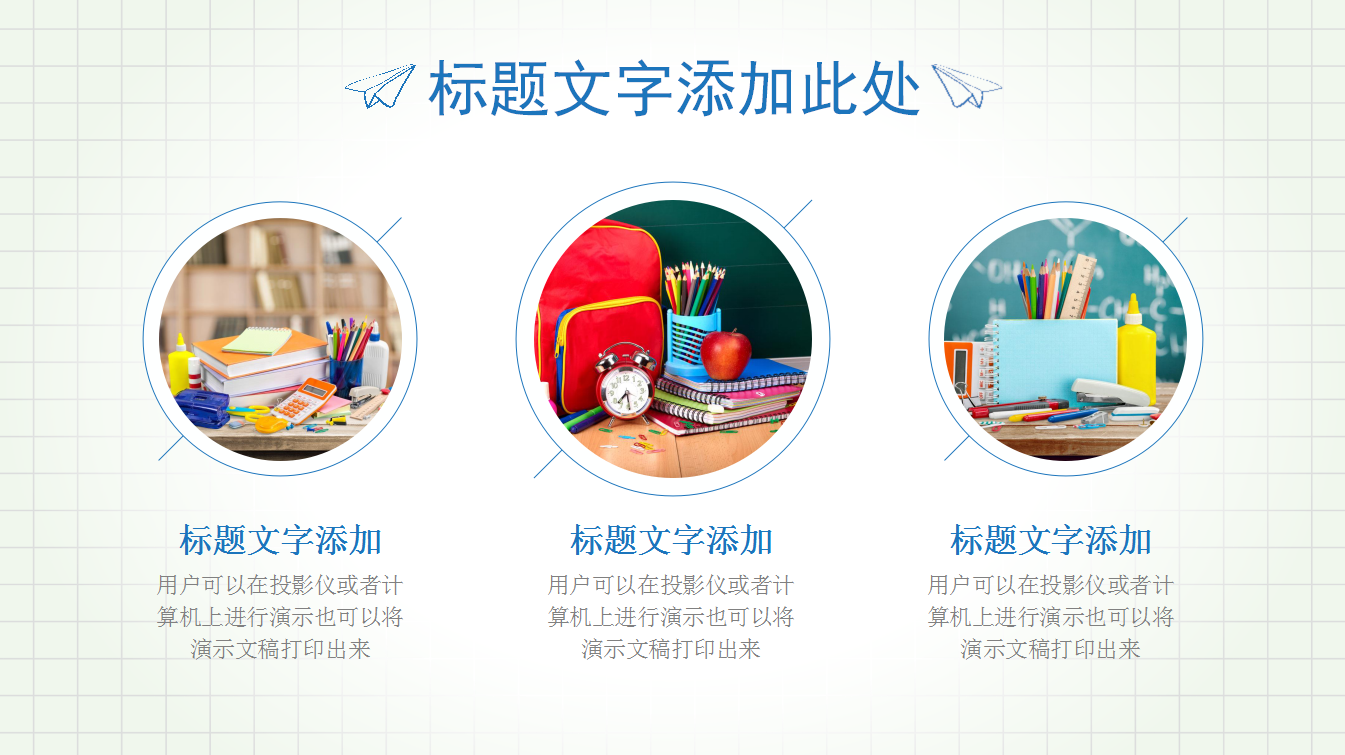 标题文字添加此处

标题文字添加
用户可以在投影仪或者计算机上进行演示也可以将演示文稿打印出来

标题文字添加
用户可以在投影仪或者计算机上进行演示也可以将演示文稿打印出来

标题文字添加
用户可以在投影仪或者计算机上进行演示也可以将演示文稿打印出来